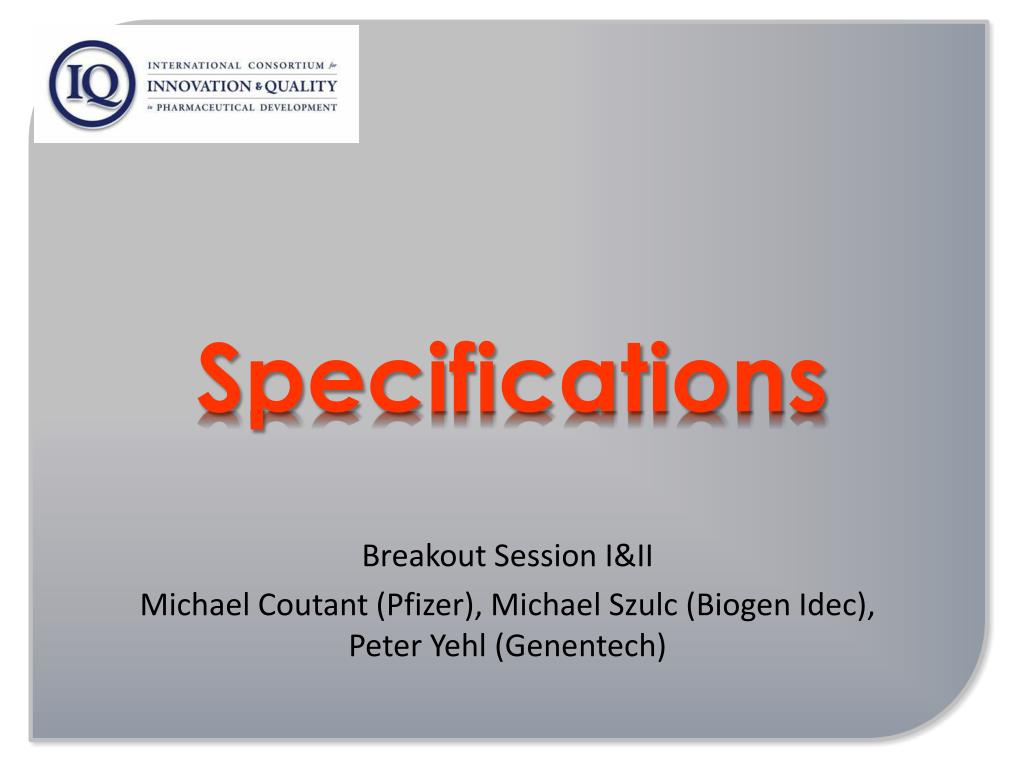 IQ
INTERNATIONAL CONSORTIUM for
INNOVATION & QUALITY
in PHARMACEUTICAL DEVELOPMENT

Specifications

Breakout Session I&II
Michael Coutant (Pfizer), Michael Szulc (Biogen Idec), Peter Yehl (Genentech)